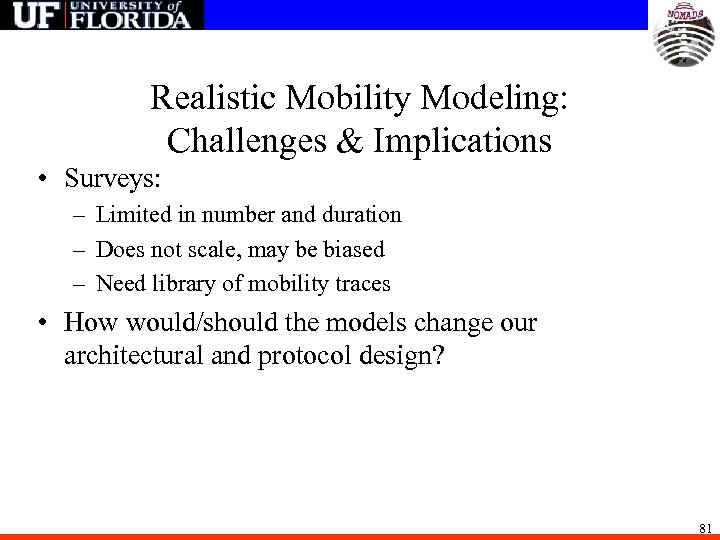 UF UNIVERSITY of FLORIDA

NOMADS

Realistic Mobility Modeling: Challenges & Implications

• Surveys:
– Limited in number and duration
– Does not scale, may be biased
– Need library of mobility traces

• How would/should the models change our architectural and protocol design?

81